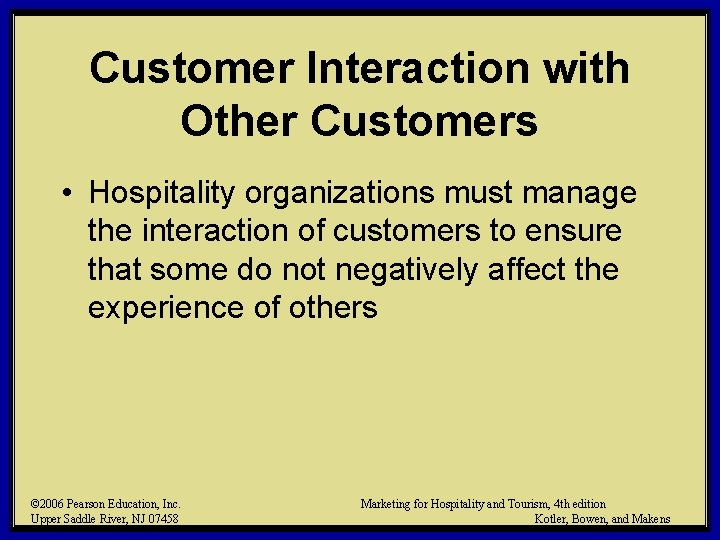 Customer Interaction with Other Customers

• Hospitality organizations must manage the interaction of customers to ensure that some do not negatively affect the experience of others

©2006 Pearson Education, Inc.
Upper Saddle River, NJ 07458

Marketing for Hospitality and Tourism, 4th edition
Kotler, Bowen, and Makens